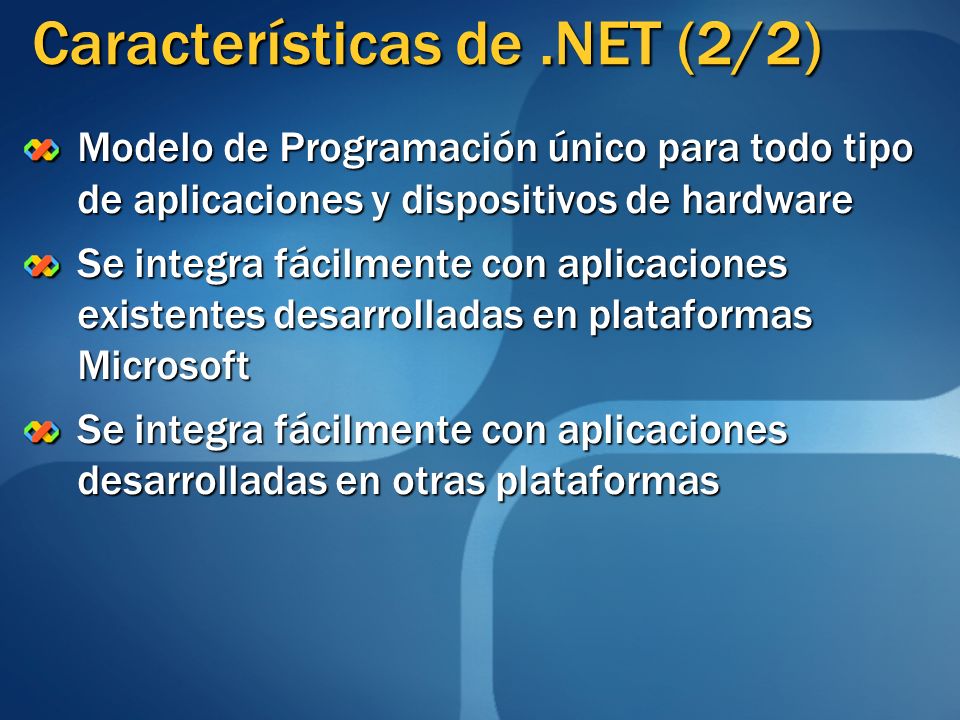 Características de .NET (2/2)

Modelo de Programación único para todo tipo de aplicaciones y dispositivos de hardware

Se integra fácilmente con aplicaciones existentes desarrolladas en plataformas Microsoft

Se integra fácilmente con aplicaciones desarrolladas en otras plataformas